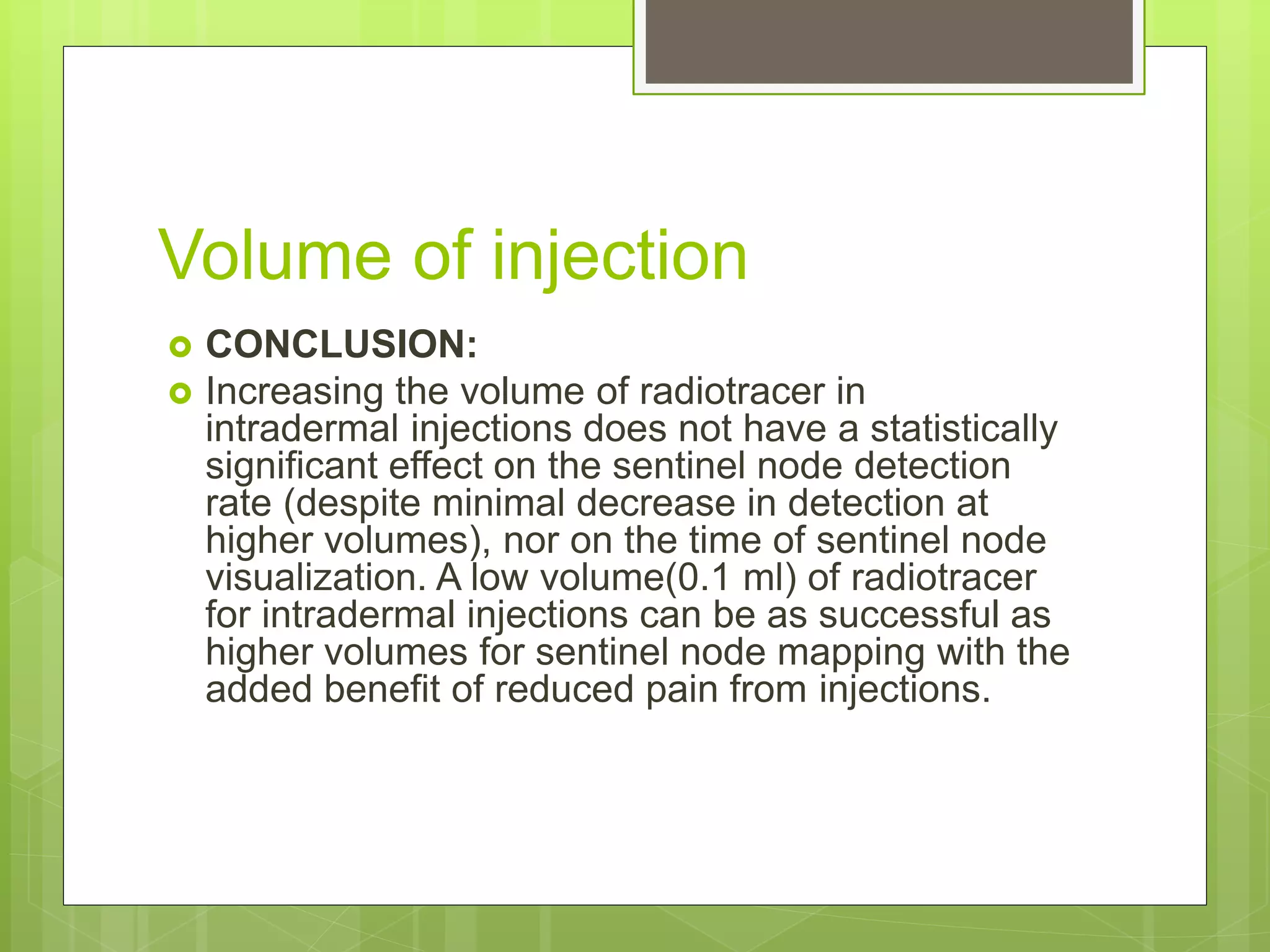 Volume of injection

CONCLUSION:

Increasing the volume of radiotracer in intradermal injections does not have a statistically significant effect on the sentinel node detection rate (despite minimal decrease in detection at higher volumes), nor on the time of sentinel node visualization. A low volume(0.1 ml) of radiotracer for intradermal injections can be as successful as higher volumes for sentinel node mapping with the added benefit of reduced pain from injections.